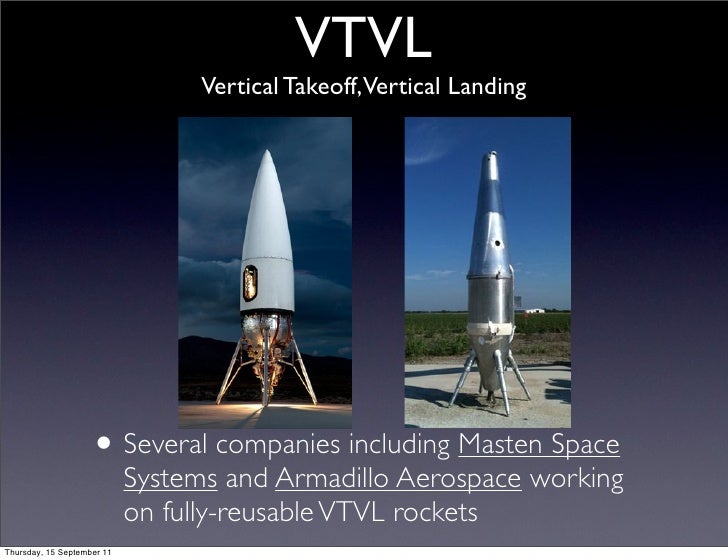 VTVL

Vertical Takeoff, Vertical Landing

• Several companies including Masten Space Systems and Armadillo Aerospace working on fully-reusable VTVL rockets

Thursday, 15 September 11